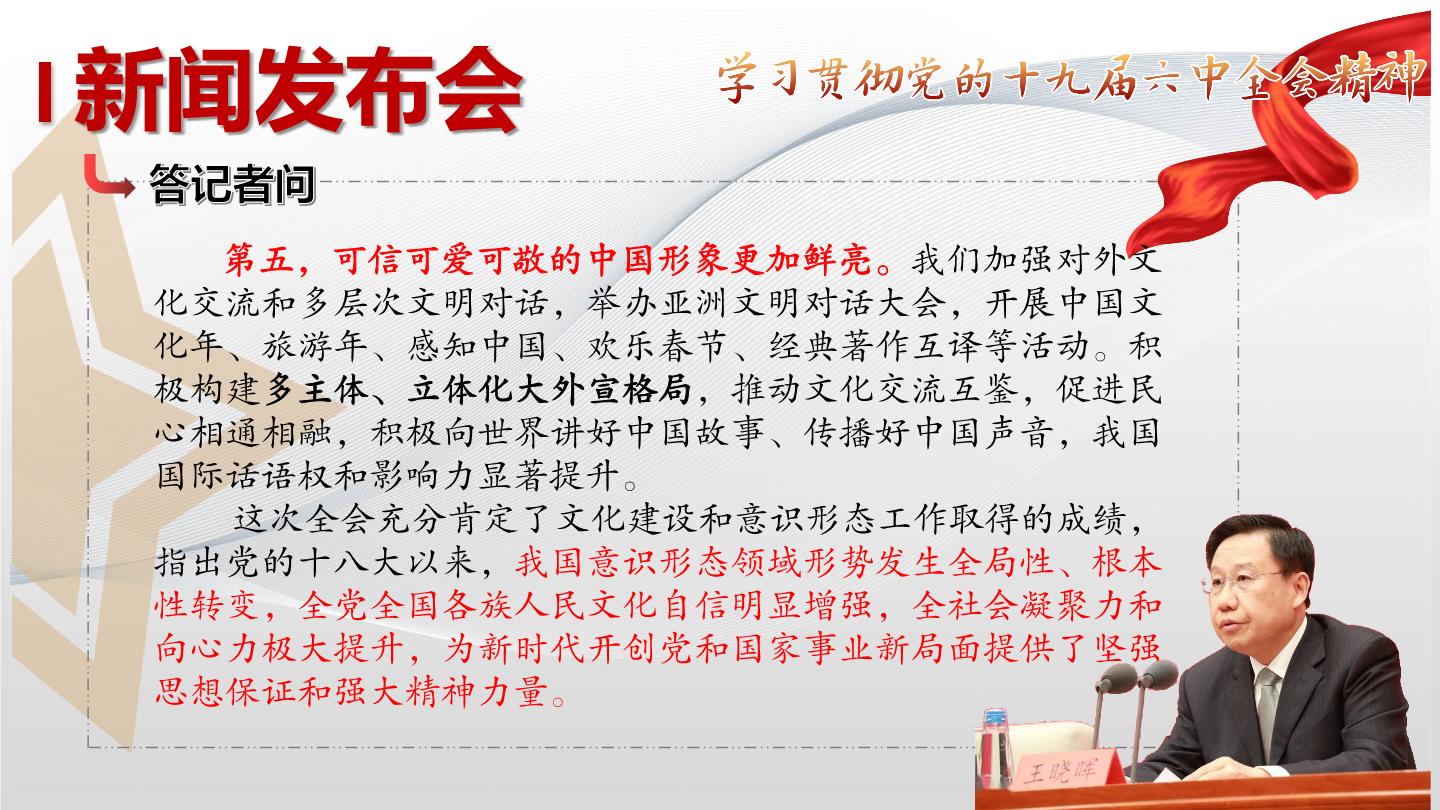 新闻发布会

学习贯彻党的十九届六中全会精神

答记者问

第五，可信可爱可敬的中国形象更加鲜亮。我们加强对外文化交流和多层次文明对话，举办亚洲文明对话大会，开展中国文化年、旅游年、感知中国、欢乐春节、经典著作互译等活动。积极构建多主体、立体化大外宣格局，推动文化交流互鉴，促进民心相通相融，积极向世界讲好中国故事、传播好中国声音，我国国际话语权和影响力显著提升。

这次全会充分肯定了文化建设和意识形态工作取得的成绩，指出党的十八大以来，我国意识形态领域形势发生全局性、根本性转变，全党全国各族人民文化自信明显增强，全社会凝聚力和向心力极大提升，为新时代开创党和国家事业新局面提供了坚强思想保证和强大精神力量。

王晓晖